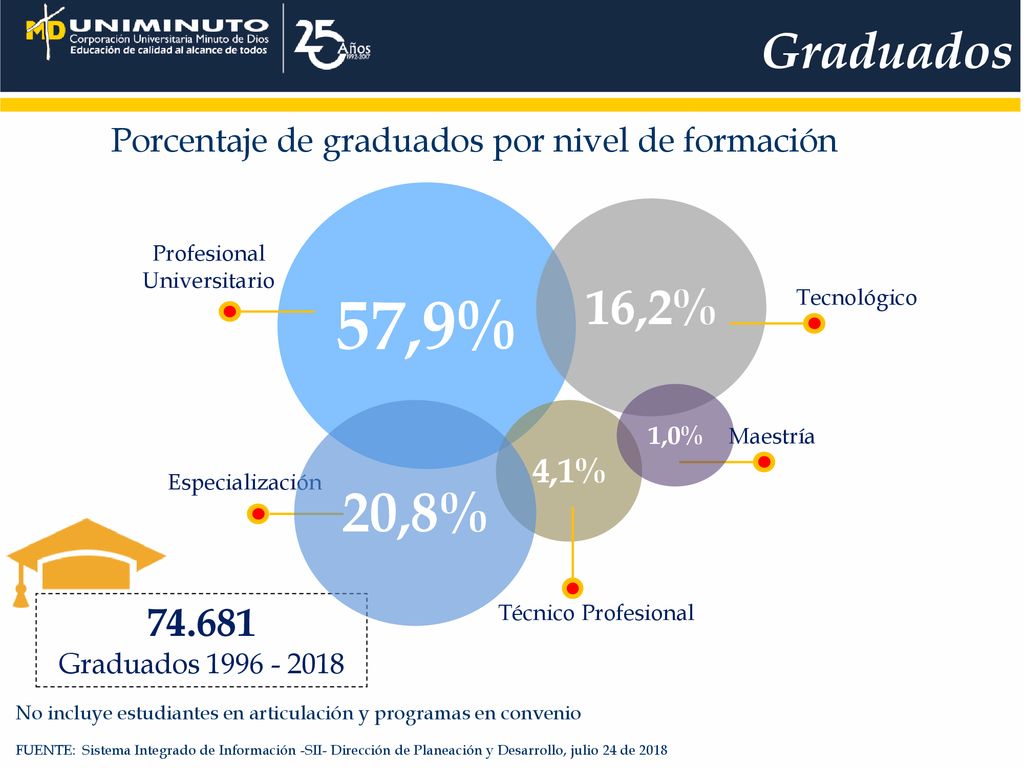 MD UNIMINUTO
Corporación Universitaria Minuto de Dios
Educación de calidad al alcance de todos

25 Años 1992-2017

Graduados

Porcentaje de graduados por nivel de formación

Profesional Universitario
57,9%

16,2%
Tecnológico

1,0%
Maestría

4,1%

Especialización
20,8%

Técnico Profesional

74.681
Graduados 1996 - 2018

No incluye estudiantes en articulación y programas en convenio

FUENTE: Sistema Integrado de Información -SII- Dirección de Planeación y Desarrollo, julio 24 de 2018